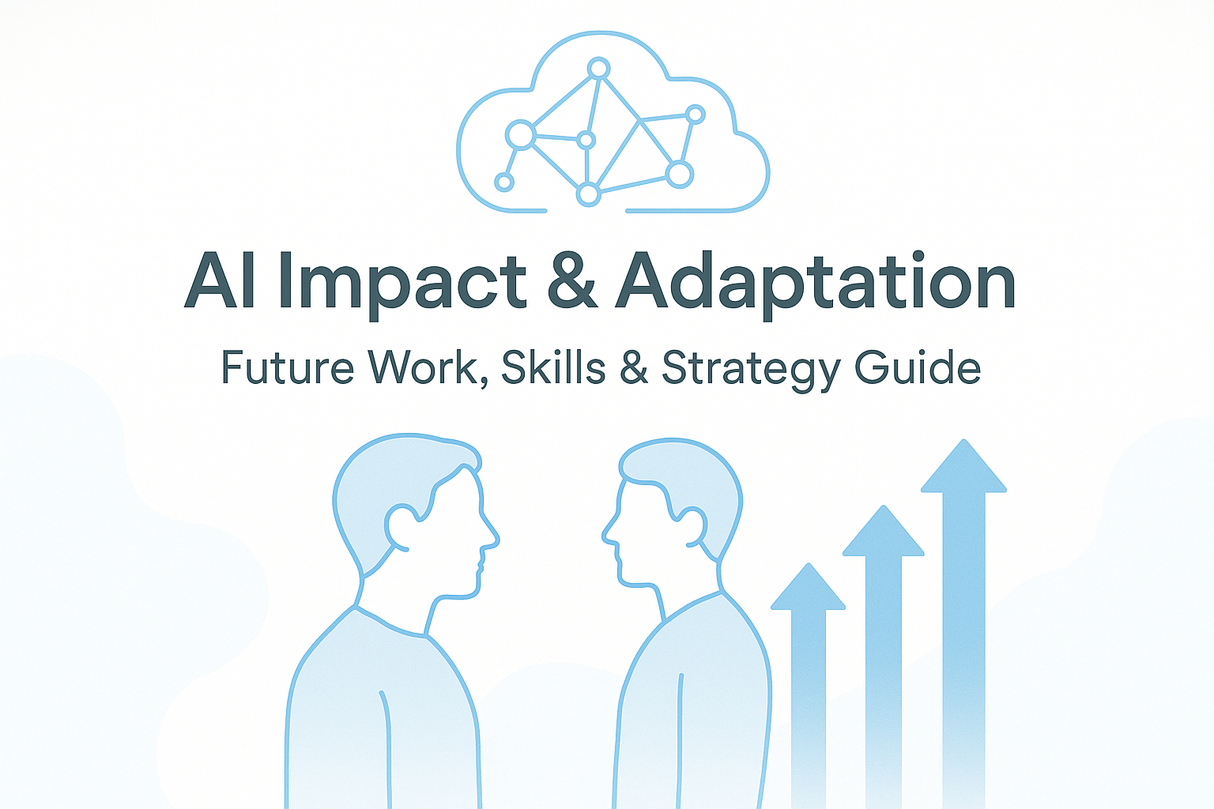 AI Impact & Adaptation

Future Work, Skills & Strategy Guide